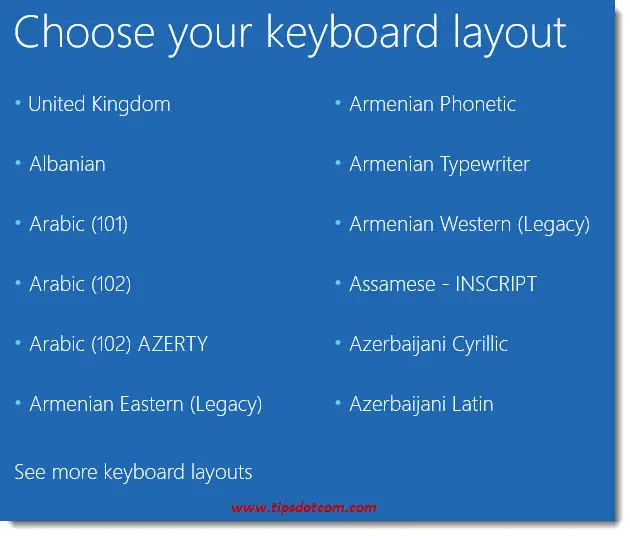 Choose your keyboard layout

• United Kingdom

• Albanian

• Arabic (101)

• Arabic (102)

• Arabic (102) AZERTY

• Armenian Eastern (Legacy)

• Armenian Phonetic

• Armenian Typewriter

• Armenian Western (Legacy)

• Assamese - INSCRIPT

• Azerbaijani Cyrillic

• Azerbaijani Latin

See more keyboard layouts

www.tipsdotcom.com